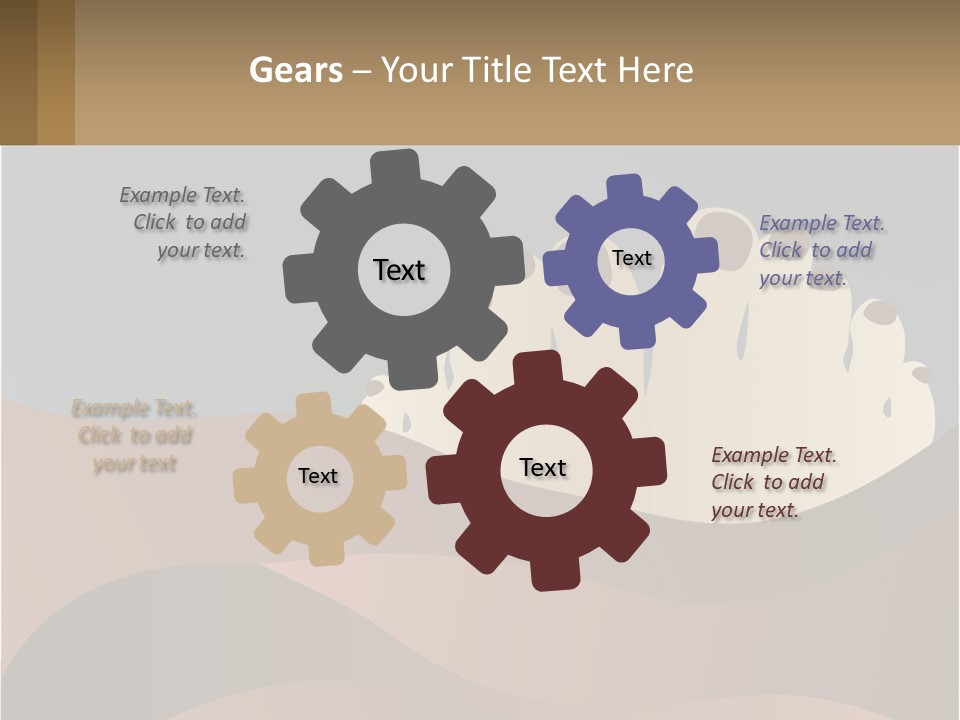 Gears – Your Title Text Here

Example Text. Click to add your text.

Text

Text

Example Text. Click to add your text.

Example Text. Click to add your text

Text

Text

Example Text. Click to add your text.